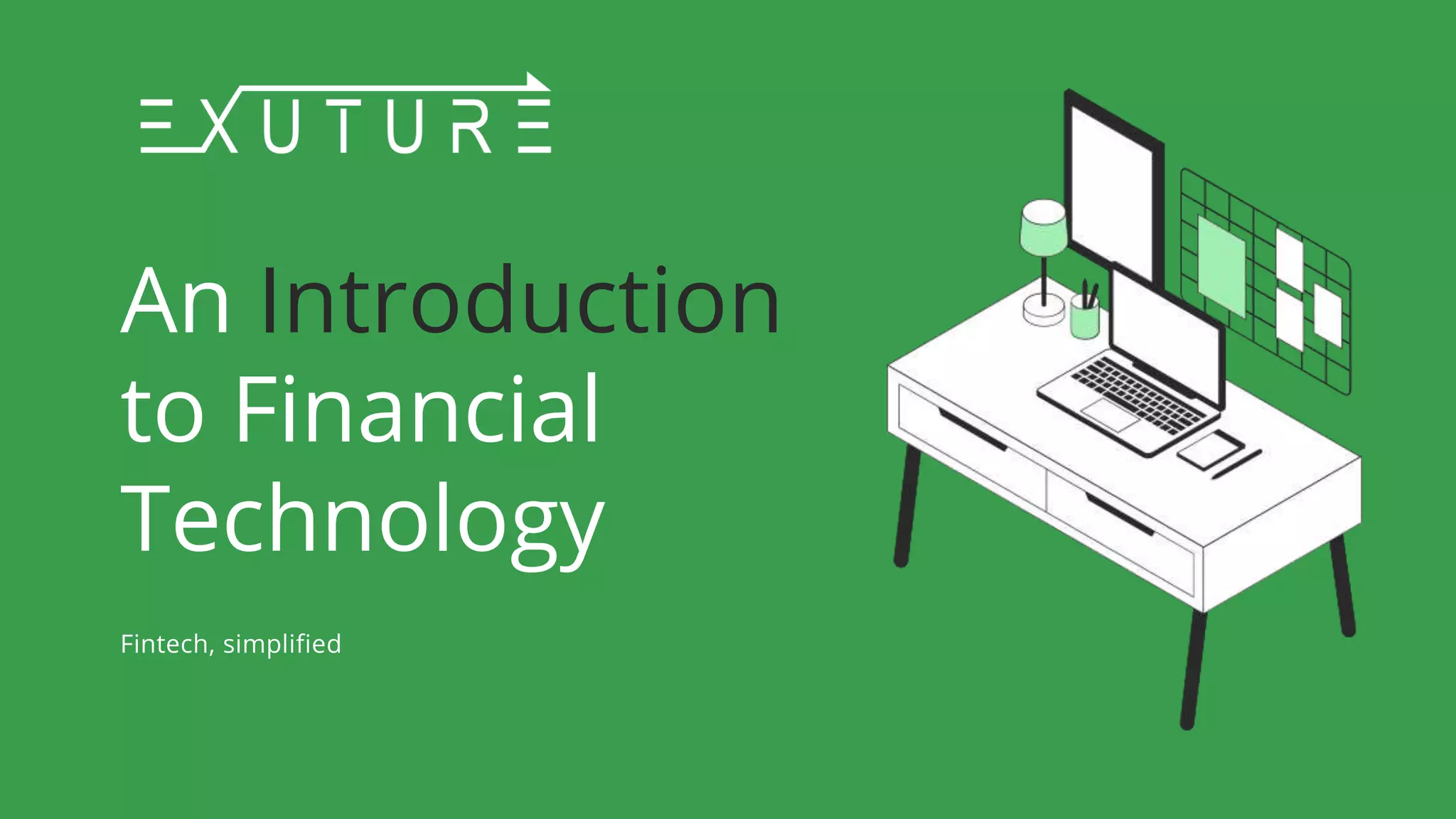 EXUTURE

An Introduction to Financial Technology

Fintech, simplified